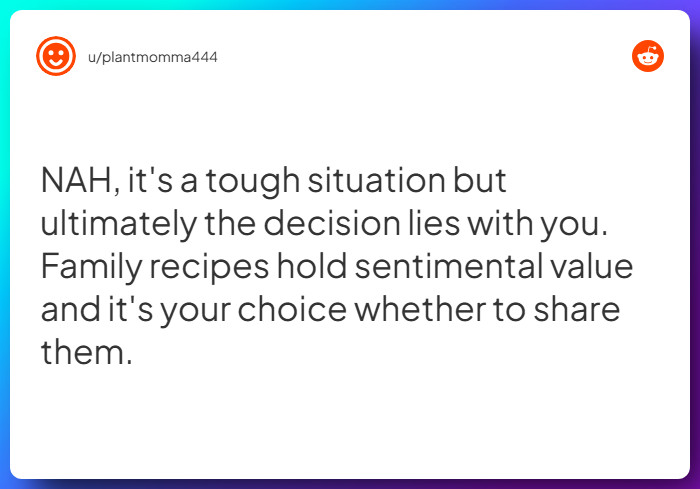 u/plantmomma444

NAH, it's a tough situation but ultimately the decision lies with you. Family recipes hold sentimental value and it's your choice whether to share them.